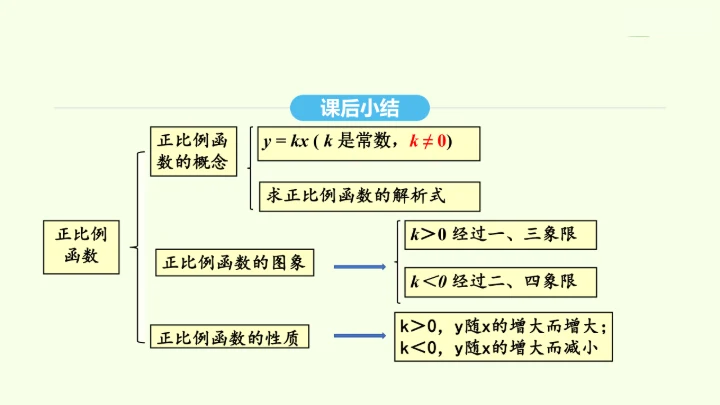 课后小结

正比例函数

正比例函数的概念

$y = kx$ ( $k$ 是常数，$k \neq 0$)

求正比例函数的解析式

正比例函数的图象

$k>0$ 经过一、三象限

$k<0$ 经过二、四象限

正比例函数的性质

k＞0，y随x的增大而增大；
k＜0，y随x的增大而减小